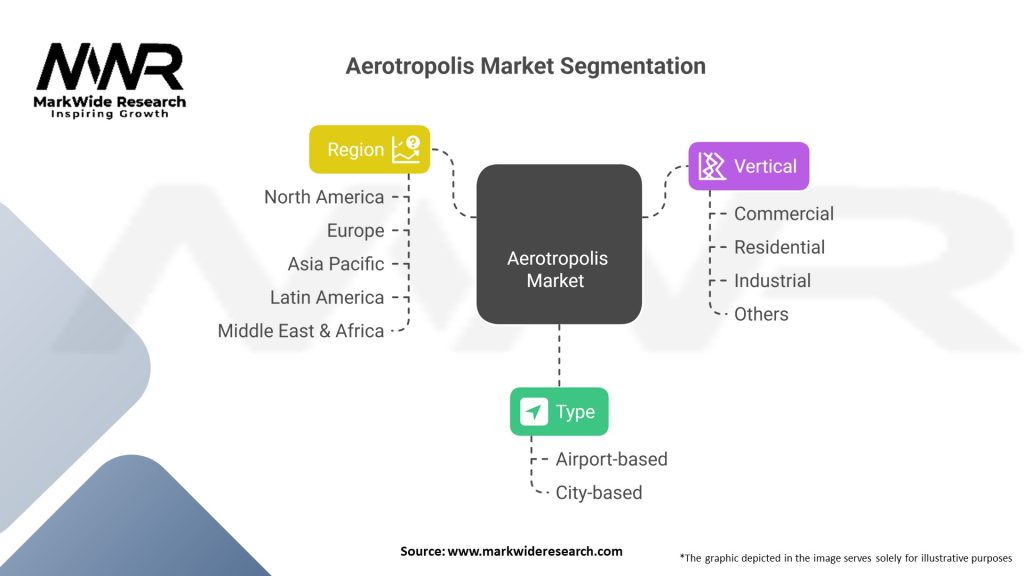 MWR
MarkWide Research
Inspiring Growth

Aerotropolis Market Segmentation

Region
North America
Europe
Asia Pacific
Latin America
Middle East & Africa

Aerotropolis Market

Vertical
Commercial
Residential
Industrial
Others

Type
Airport-based
City-based

Source: www.markwideresearch.com

*The graphic depicted in the image serves solely for illustrative purposes